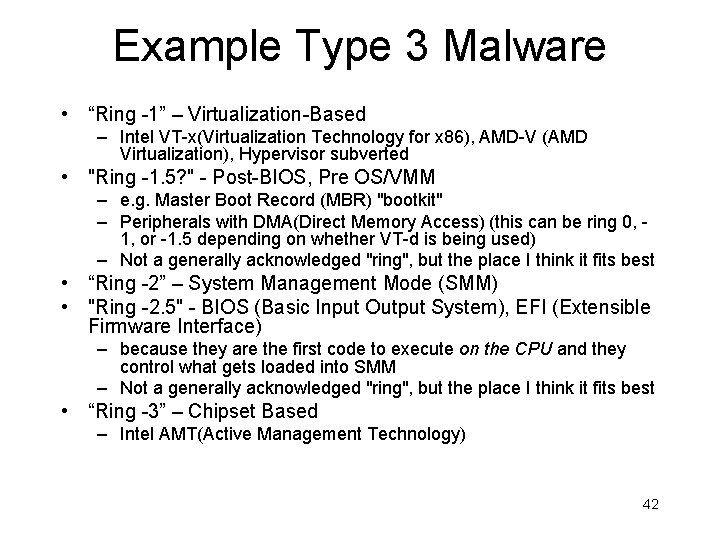 Example Type 3 Malware

• “Ring -1” – Virtualization-Based
  – Intel VT-x(Virtualization Technology for x86), AMD-V (AMD Virtualization), Hypervisor subverted
• "Ring -1.5?" - Post-BIOS, Pre OS/VMM
  – e.g. Master Boot Record (MBR) "bootkit"
  – Peripherals with DMA(Direct Memory Access) (this can be ring 0, -1, or -1.5 depending on whether VT-d is being used)
  – Not a generally acknowledged "ring", but the place I think it fits best
• “Ring -2” – System Management Mode (SMM)
• "Ring -2.5" - BIOS (Basic Input Output System), EFI (Extensible Firmware Interface)
  – because they are the first code to execute on the CPU and they control what gets loaded into SMM
  – Not a generally acknowledged "ring", but the place I think it fits best
• “Ring -3” – Chipset Based
  – Intel AMT(Active Management Technology)

42